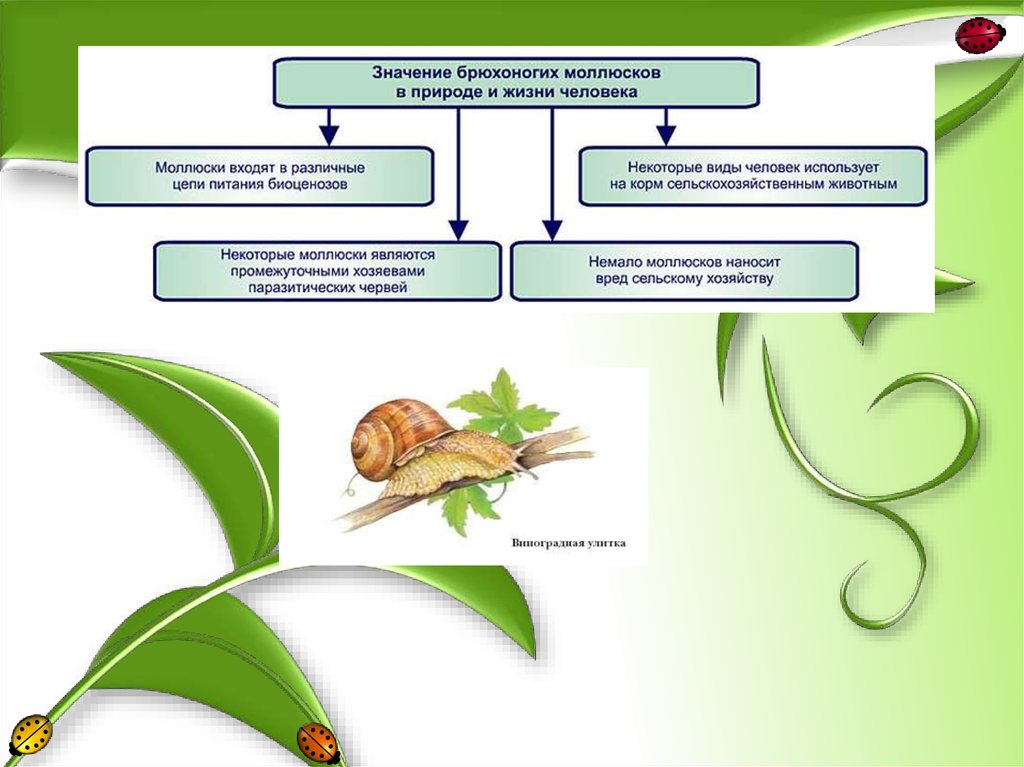 Значение брюхоногих моллюсков в природе и жизни человека

Моллюски входят в различные цепи питания биоценозов

Некоторые виды человек использует на корм сельскохозяйственным животным

Некоторые моллюски являются промежуточными хозяевами паразитических червей

Немало моллюсков наносит вред сельскому хозяйству

Виноградная улитка